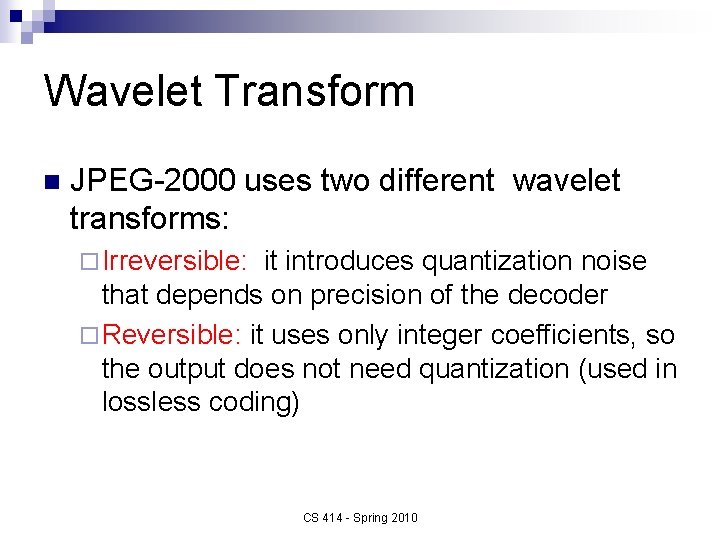 Wavelet Transform

JPEG-2000 uses two different wavelet transforms:

Irreversible: it introduces quantization noise that depends on precision of the decoder

Reversible: it uses only integer coefficients, so the output does not need quantization (used in lossless coding)

CS 414 - Spring 2010